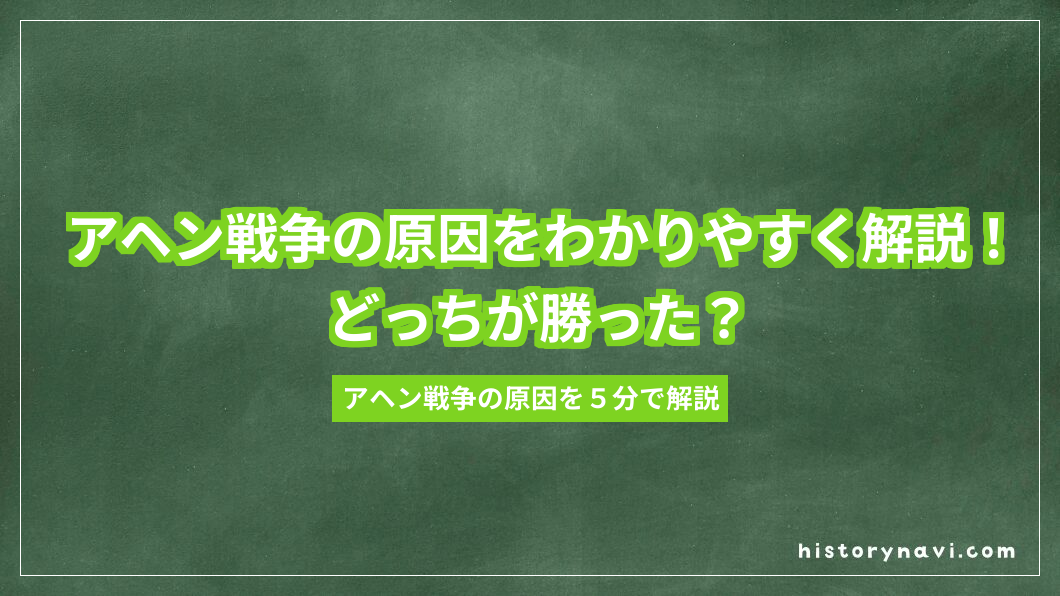 アヘン戦争の原因をわかりやすく解説！どっちが勝った？

アヘン戦争の原因を５分で解説

historynavi.com